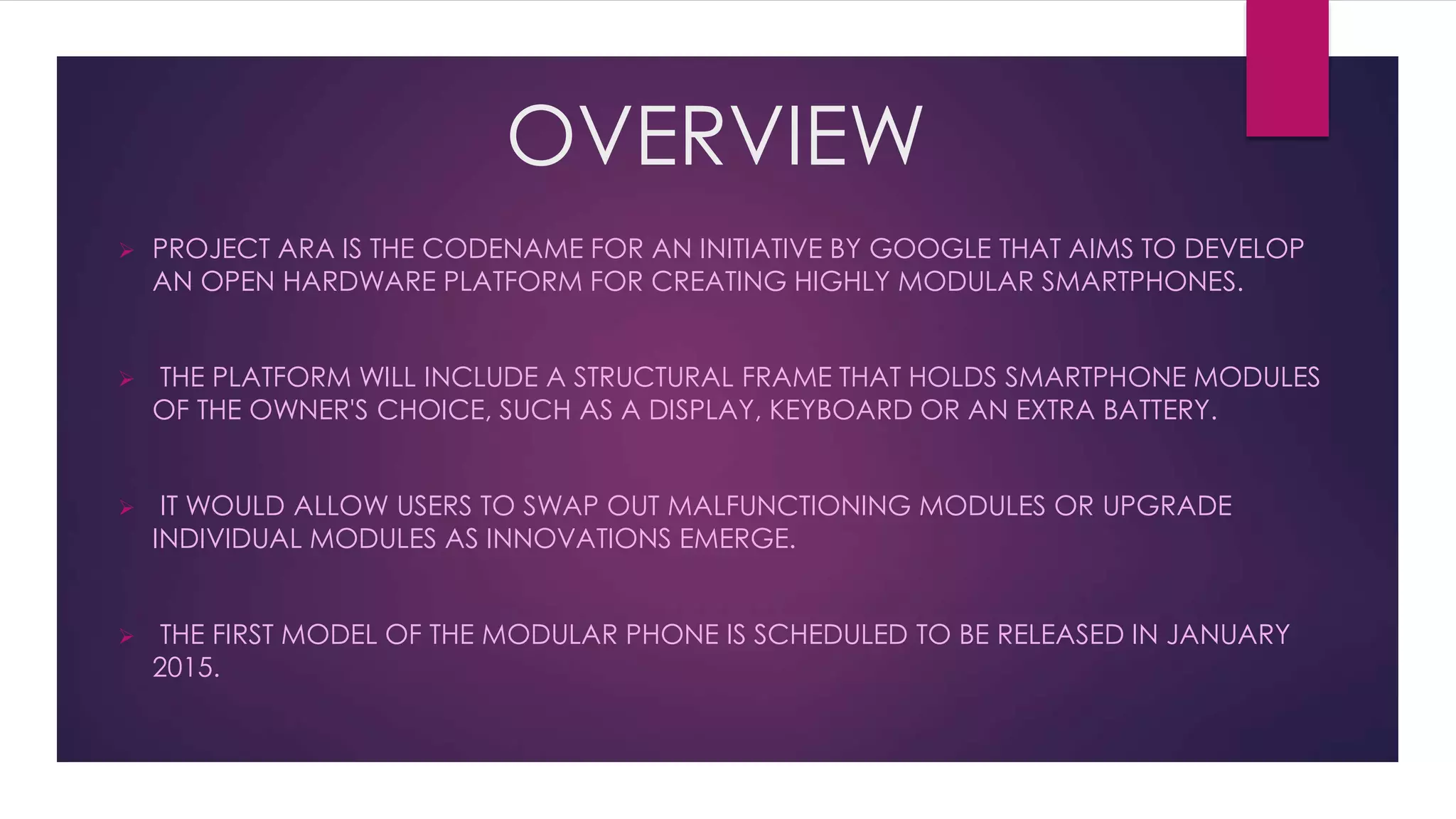 OVERVIEW

➢ PROJECT ARA IS THE CODENAME FOR AN INITIATIVE BY GOOGLE THAT AIMS TO DEVELOP AN OPEN HARDWARE PLATFORM FOR CREATING HIGHLY MODULAR SMARTPHONES.

➢ THE PLATFORM WILL INCLUDE A STRUCTURAL FRAME THAT HOLDS SMARTPHONE MODULES OF THE OWNER'S CHOICE, SUCH AS A DISPLAY, KEYBOARD OR AN EXTRA BATTERY.

➢ IT WOULD ALLOW USERS TO SWAP OUT MALFUNCTIONING MODULES OR UPGRADE INDIVIDUAL MODULES AS INNOVATIONS EMERGE.

➢ THE FIRST MODEL OF THE MODULAR PHONE IS SCHEDULED TO BE RELEASED IN JANUARY 2015.